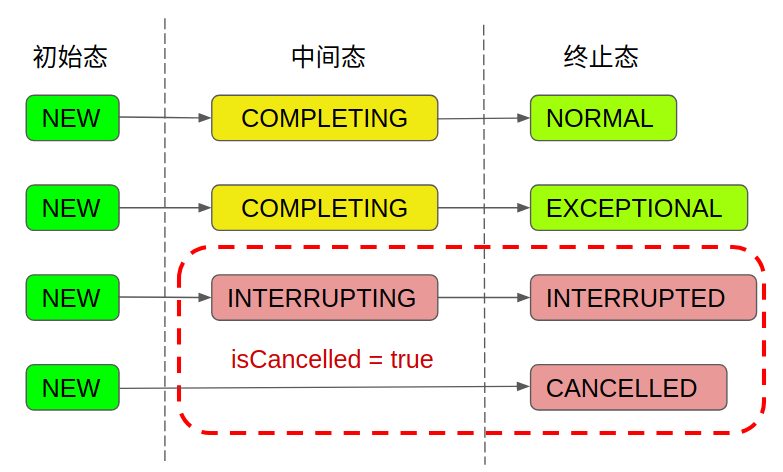 初始态

中间态

终止态

NEW

COMPLETING

NORMAL

NEW

COMPLETING

EXCEPTIONAL

NEW

INTERRUPTING

INTERRUPTED

isCancelled = true

NEW

CANCELLED